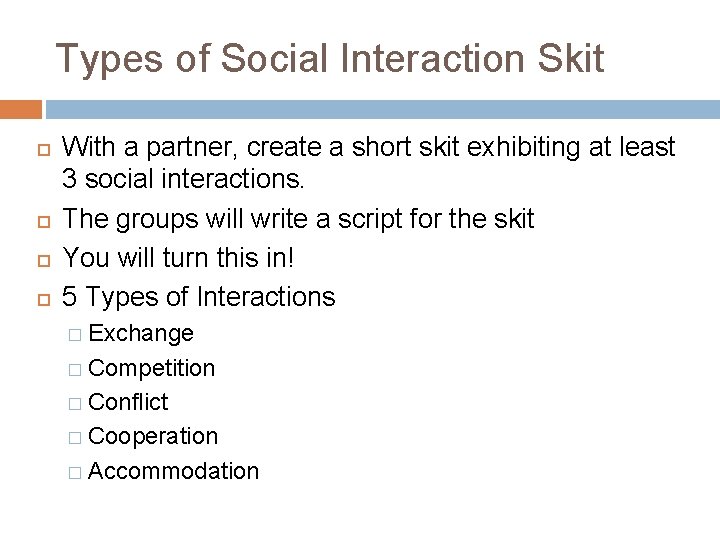 Types of Social Interaction Skit

With a partner, create a short skit exhibiting at least 3 social interactions.

The groups will write a script for the skit

You will turn this in!

5 Types of Interactions

Exchange

Competition

Conflict

Cooperation

Accommodation